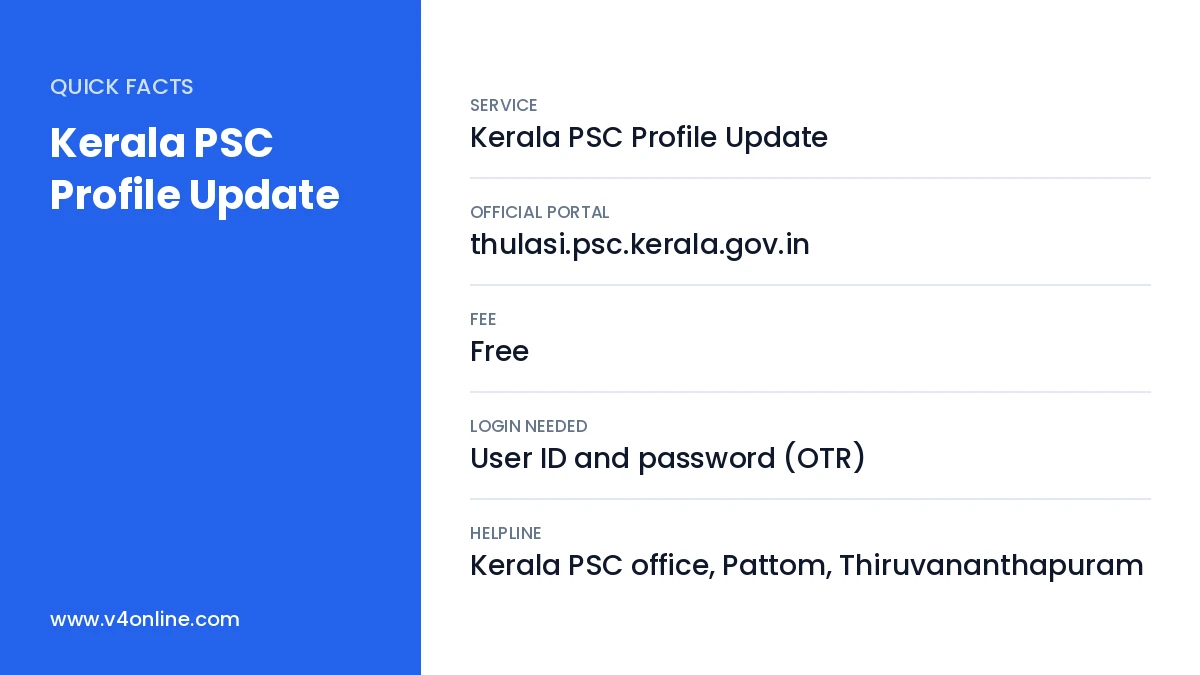 QUICK FACTS

Kerala PSC Profile Update

www.v4online.com

SERVICE
Kerala PSC Profile Update

OFFICIAL PORTAL
thulasi.psc.kerala.gov.in

FEE
Free

LOGIN NEEDED
User ID and password (OTR)

HELPLINE
Kerala PSC office, Pattom, Thiruvananthapuram